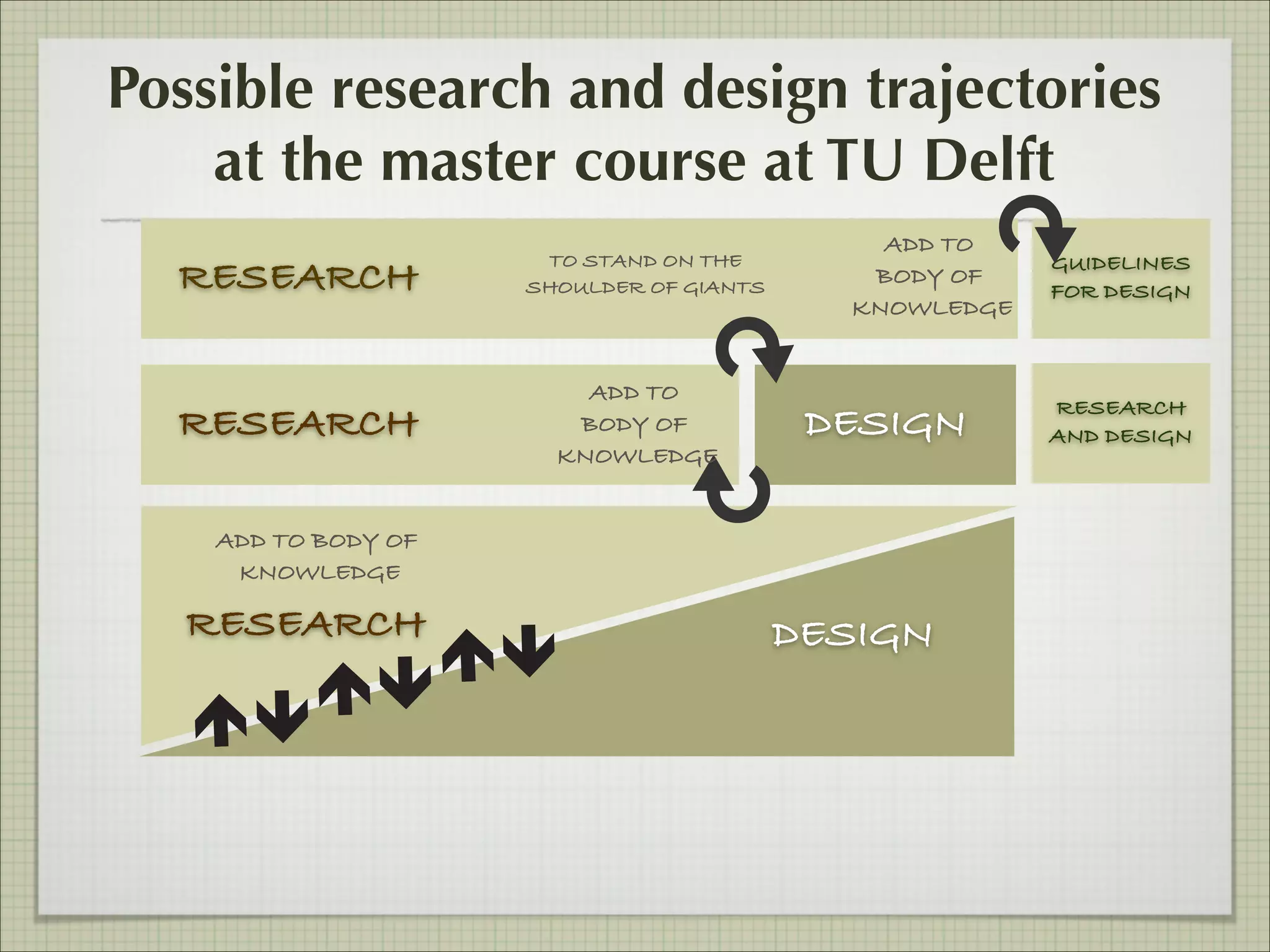 Possible research and design trajectories at the master course at TU Delft

RESEARCH

TO STAND ON THE SHOULDER OF GIANTS

ADD TO BODY OF KNOWLEDGE

GUIDELINES FOR DESIGN

RESEARCH

ADD TO BODY OF KNOWLEDGE

DESIGN

RESEARCH AND DESIGN

ADD TO BODY OF KNOWLEDGE

RESEARCH

DESIGN